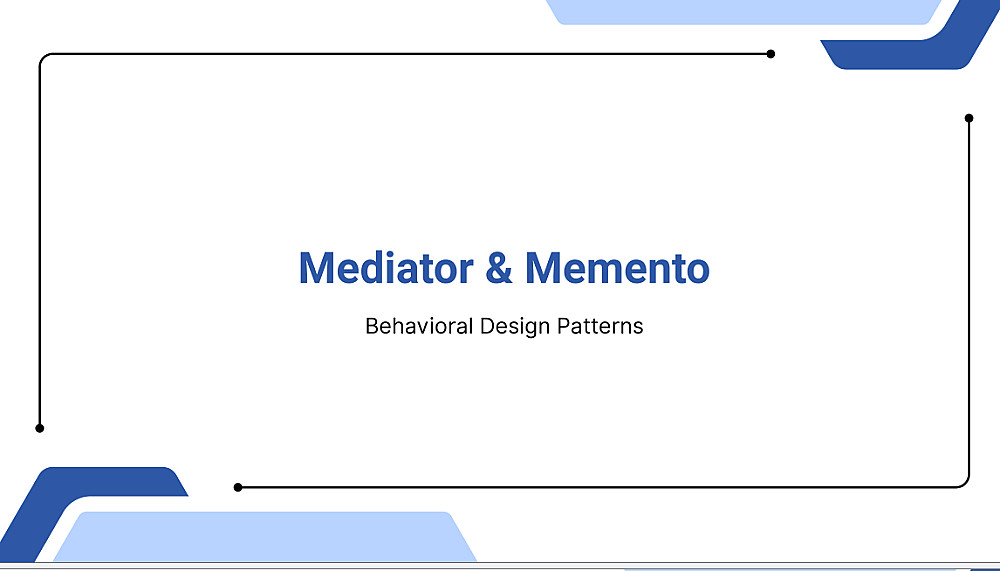 Mediator & Memento

Behavioral Design Patterns